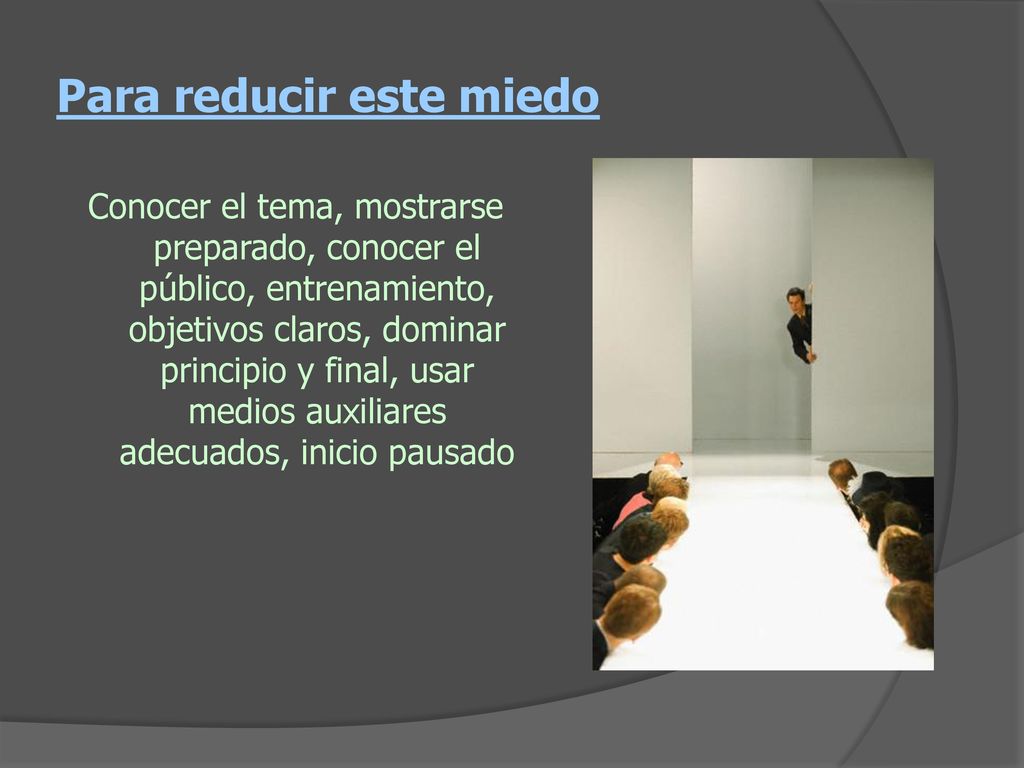 Para reducir este miedo

Conocer el tema, mostrarse preparado, conocer el público, entrenamiento, objetivos claros, dominar principio y final, usar medios auxiliares adecuados, inicio pausado